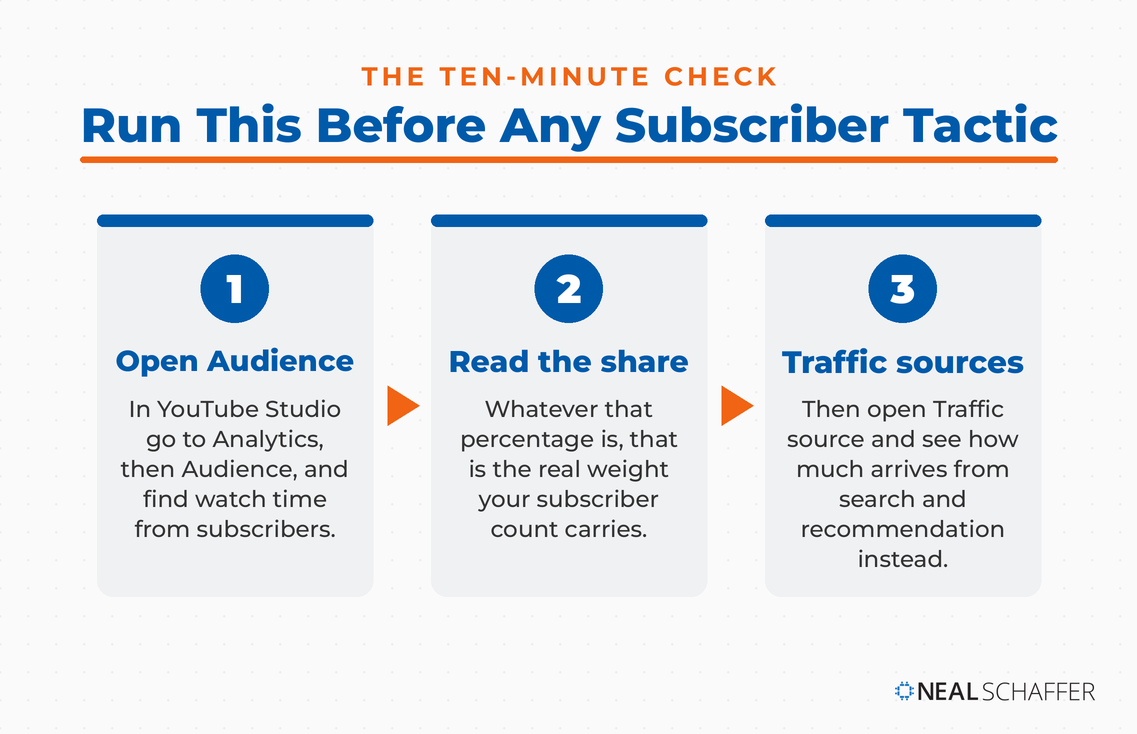 THE TEN-MINUTE CHECK

Run This Before Any Subscriber Tactic

1

Open Audience

In YouTube Studio go to Analytics, then Audience, and find watch time from subscribers.

2

Read the share

Whatever that percentage is, that is the real weight your subscriber count carries.

3

Traffic sources

Then open Traffic source and see how much arrives from search and recommendation instead.

NEAL SCHAFFER